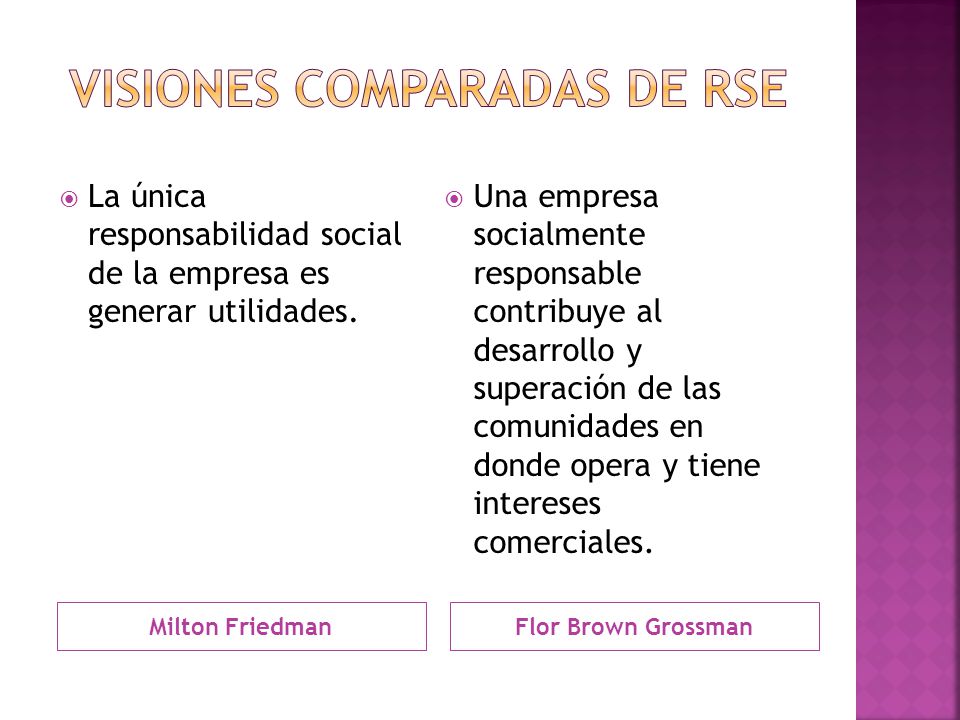 VISIONES COMPARADAS DE RSE

La única responsabilidad social de la empresa es generar utilidades.

Milton Friedman

Una empresa socialmente responsable contribuye al desarrollo y superación de las comunidades en donde opera y tiene intereses comerciales.

Flor Brown Grossman